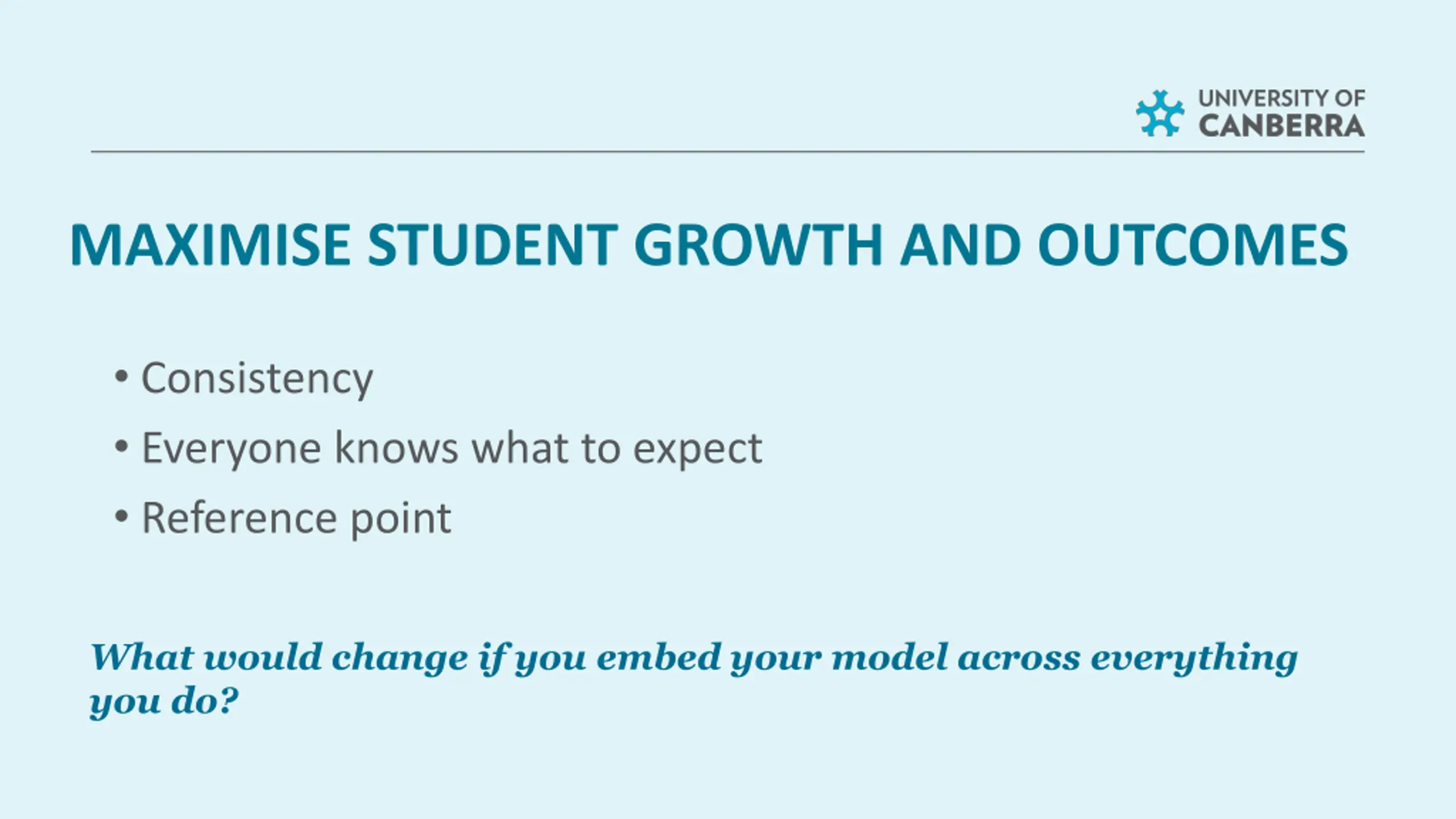 UNIVERSITY OF CANBERRA

MAXIMISE STUDENT GROWTH AND OUTCOMES

• Consistency
• Everyone knows what to expect
• Reference point

What would change if you embed your model across everything you do?